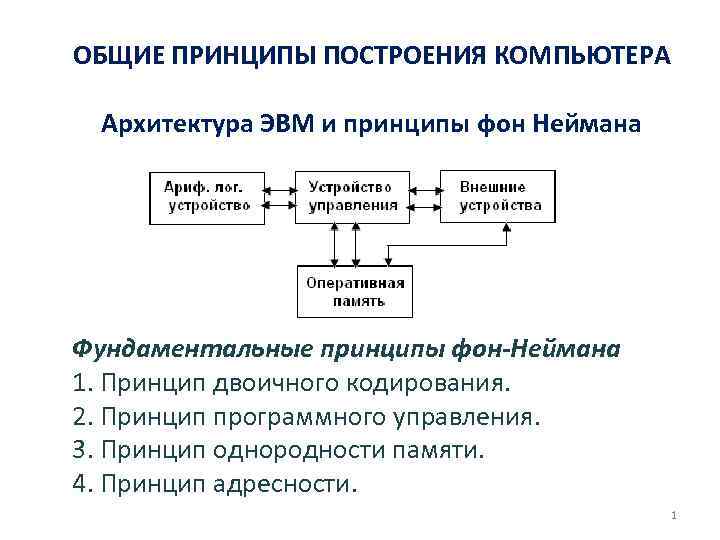 ОБЩИЕ ПРИНЦИПЫ ПОСТРОЕНИЯ КОМПЬЮТЕРА

Архитектура ЭВМ и принципы фон Неймана

Ариф. лог. устройство

Устройство управления

Внешние устройства

Оперативная память

Фундаментальные принципы фон-Неймана
1. Принцип двоичного кодирования.
2. Принцип программного управления.
3. Принцип однородности памяти.
4. Принцип адресности.

1